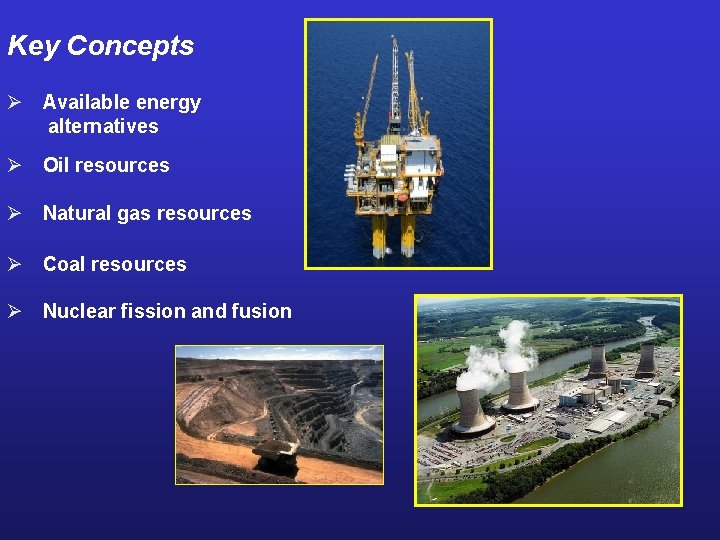 Key Concepts

➢ Available energy alternatives

➢ Oil resources

➢ Natural gas resources

➢ Coal resources

➢ Nuclear fission and fusion